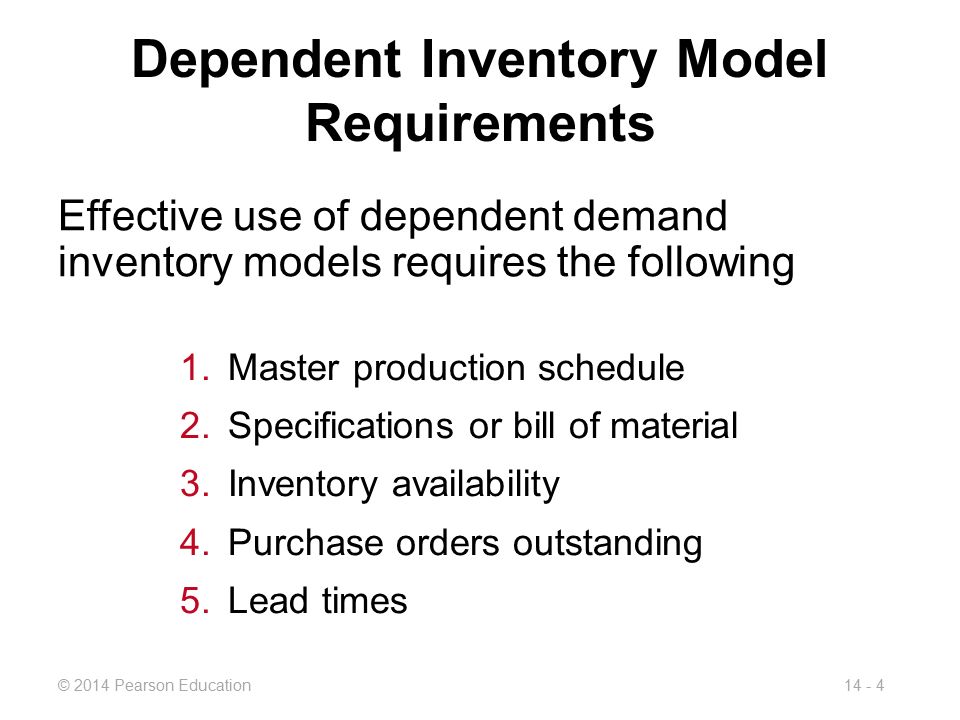 Dependent Inventory Model Requirements

Effective use of dependent demand inventory models requires the following

1. Master production schedule
2. Specifications or bill of material
3. Inventory availability
4. Purchase orders outstanding
5. Lead times

© 2014 Pearson Education

14 - 4